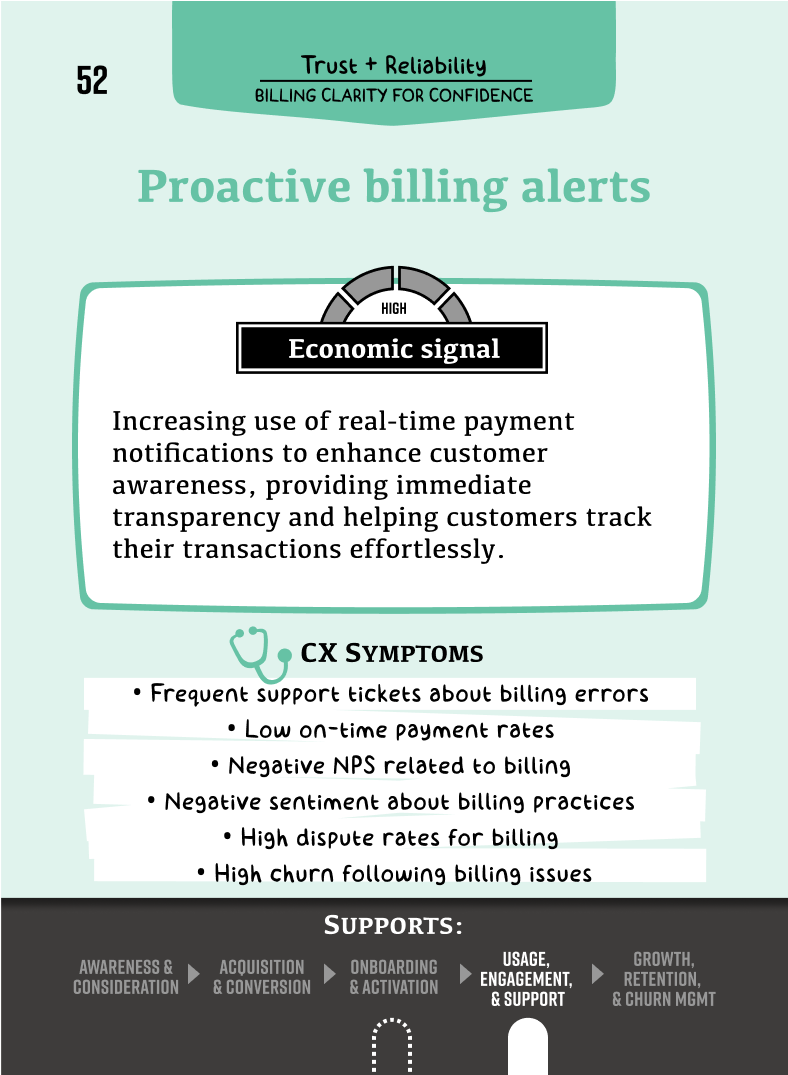 52

Trust + Reliability
BILLING CLARITY FOR CONFIDENCE

Proactive billing alerts

HIGH

Economic signal

Increasing use of real-time payment notifications to enhance customer awareness, providing immediate transparency and helping customers track their transactions effortlessly.

CX SYMPTOMS

• Frequent support tickets about billing errors
• Low on-time payment rates
• Negative NPS related to billing
• Negative sentiment about billing practices
• High dispute rates for billing
• High churn following billing issues

SUPPORTS:

AWARENESS & CONSIDERATION
ACQUISITION & CONVERSION
ONBOARDING & ACTIVATION
USAGE, ENGAGEMENT, & SUPPORT
GROWTH, RETENTION, & CHURN MGMT